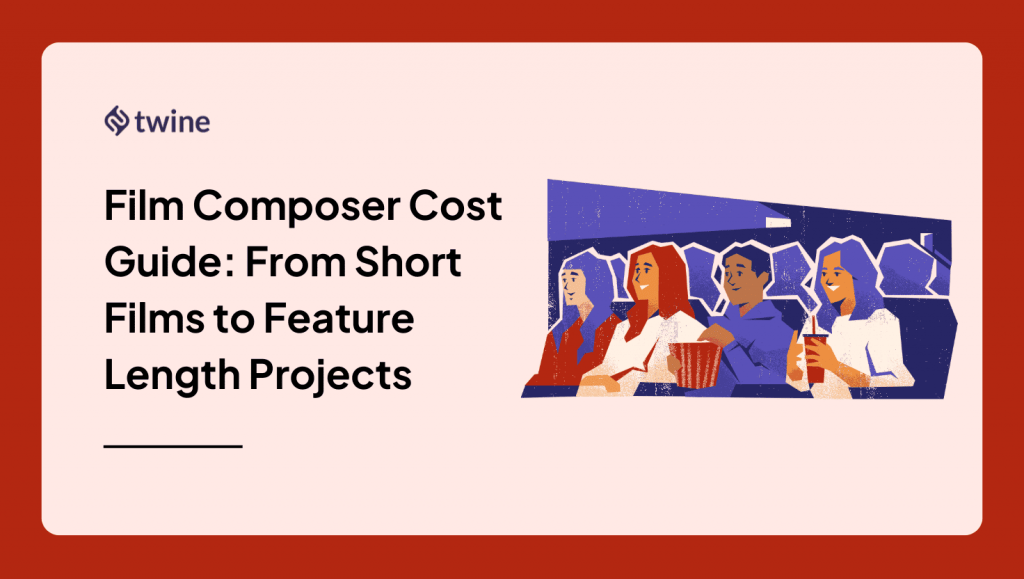 twine

Film Composer Cost Guide: From Short Films to Feature Length Projects